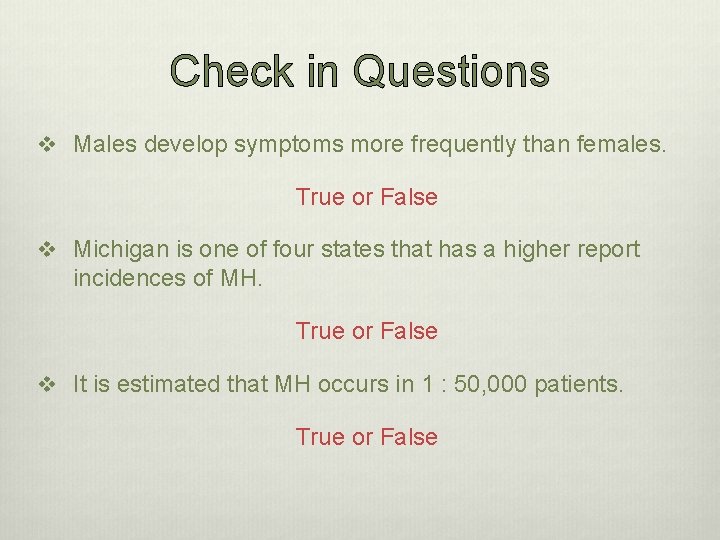 Check in Questions

❖ Males develop symptoms more frequently than females.

True or False

❖ Michigan is one of four states that has a higher report incidences of MH.

True or False

❖ It is estimated that MH occurs in 1 : 50,000 patients.

True or False